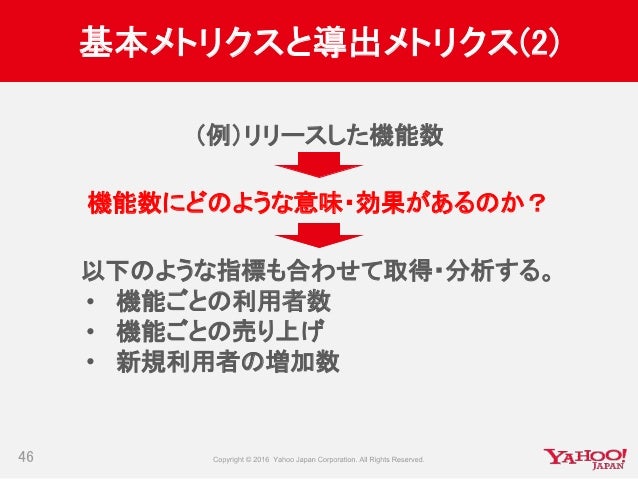 基本メトリクスと導出メトリクス(2)

（例）リリースした機能数

機能数にどのような意味・効果があるのか？

以下のような指標も合わせて取得・分析する。
• 機能ごとの利用者数
• 機能ごとの売り上げ
• 新規利用者の増加数

46

Copyright © 2016 Yahoo Japan Corporation. All Rights Reserved.

YAHOO! JAPAN